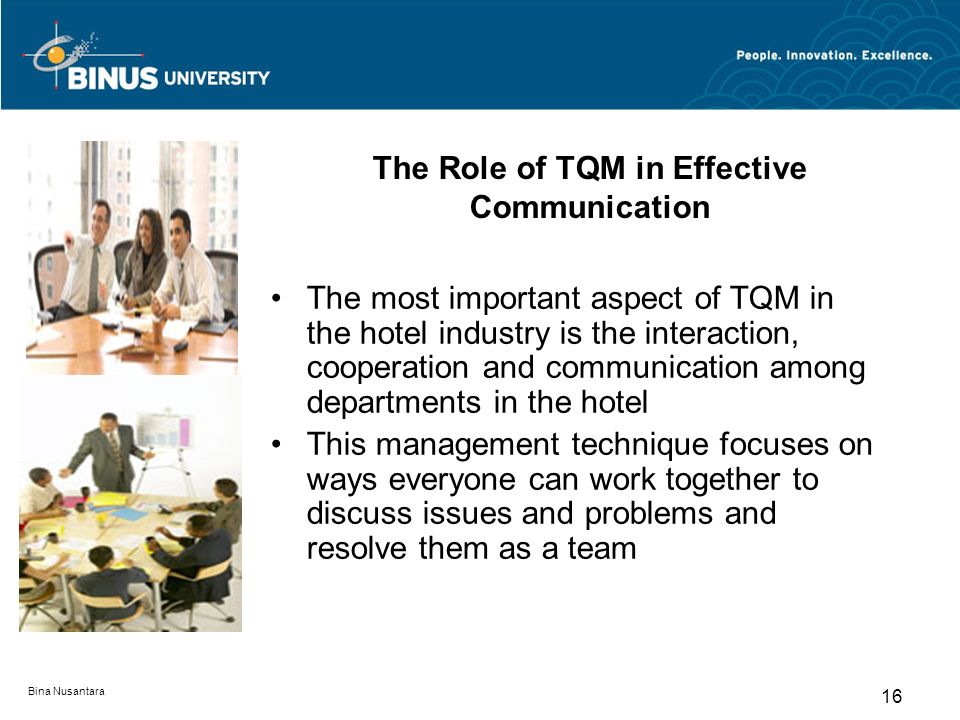 BINUS UNIVERSITY

People. Innovation. Excellence.

The Role of TQM in Effective Communication

• The most important aspect of TQM in the hotel industry is the interaction, cooperation and communication among departments in the hotel
• This management technique focuses on ways everyone can work together to discuss issues and problems and resolve them as a team

Bina Nusantara

16